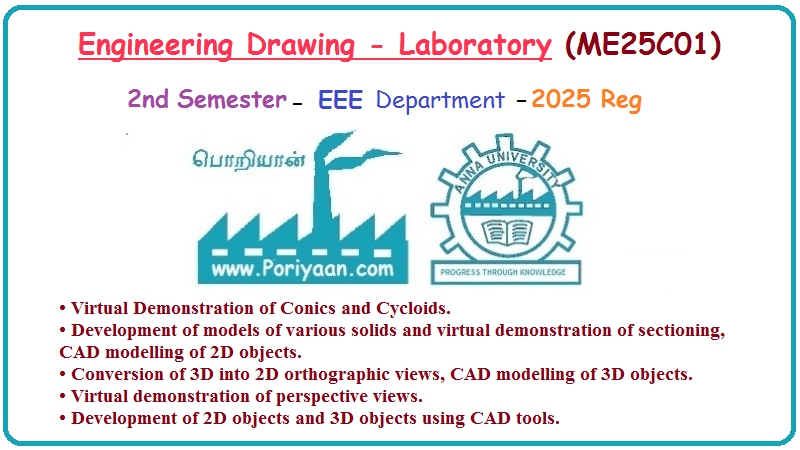 Engineering Drawing - Laboratory (ME25C01)

2nd Semester - EEE Department - 2025 Reg

பொறியான்

www.Poriyaan.com

ANNA UNIVERSITY

PROGRESS THROUGH KNOWLEDGE

• Virtual Demonstration of Conics and Cycloids.
• Development of models of various solids and virtual demonstration of sectioning, CAD modelling of 2D objects.
• Conversion of 3D into 2D orthographic views, CAD modelling of 3D objects.
• Virtual demonstration of perspective views.
• Development of 2D objects and 3D objects using CAD tools.